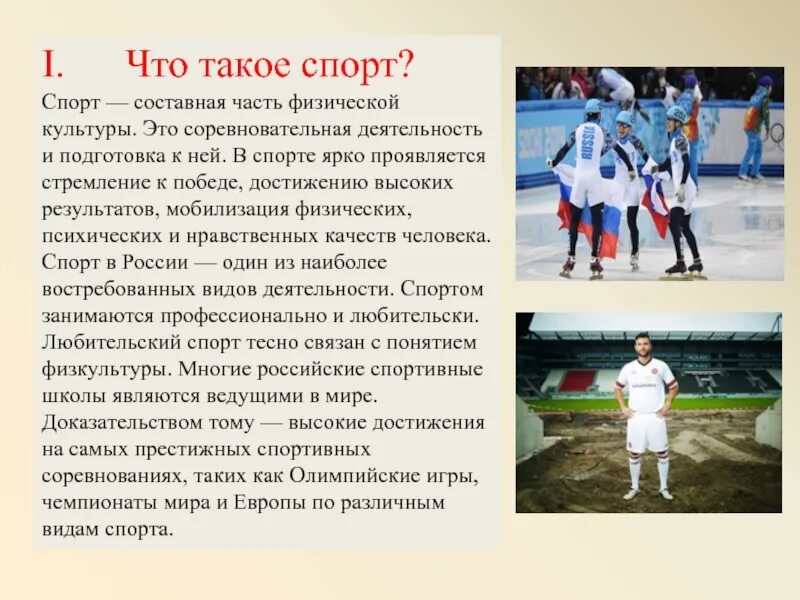 I. Что такое спорт?

Спорт — составная часть физической культуры. Это соревновательная деятельность и подготовка к ней. В спорте ярко проявляется стремление к победе, достижению высоких результатов, мобилизация физических, психических и нравственных качеств человека. Спорт в России — один из наиболее востребованных видов деятельности. Спортом занимаются профессионально и любительски. Любительский спорт тесно связан с понятием физкультуры. Многие российские спортивные школы являются ведущими в мире. Доказательством тому — высокие достижения на самых престижных спортивных соревнованиях, таких как Олимпийские игры, чемпионаты мира и Европы по различным видам спорта.

RUSSIA